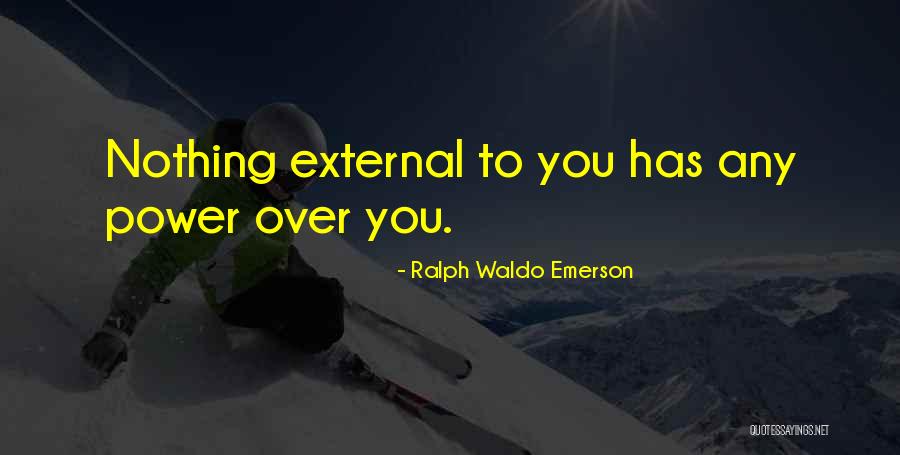 Nothing external to you has any power over you.

- Ralph Waldo Emerson

QUOTESSAYINGS.NET